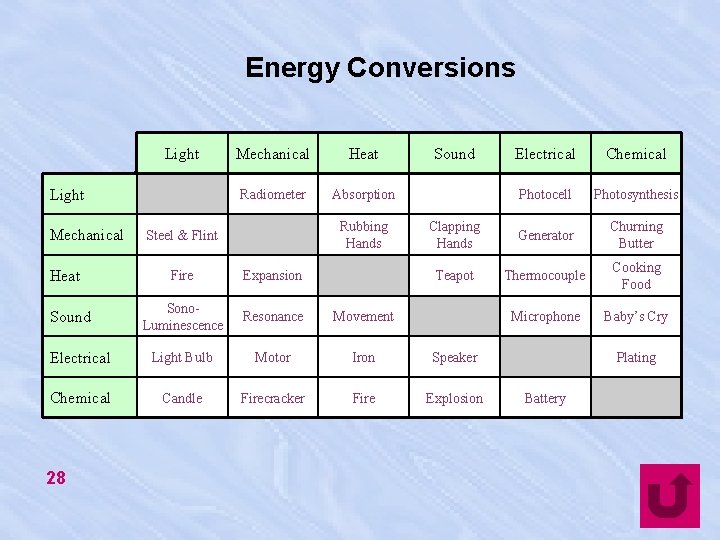 Energy Conversions

| | Light | Mechanical | Heat | Sound | Electrical | Chemical |
|---|---|---|---|---|---|---|
| Light | | Radiometer | Absorption | | Photocell | Photosynthesis |
| Mechanical | Steel & Flint | | Rubbing Hands | Clapping Hands | Generator | Churning Butter |
| Heat | Fire | Expansion | | Teapot | Thermocouple | Cooking Food |
| Sound | Sono-Luminescence | Resonance | Movement | | Microphone | Baby's Cry |
| Electrical | Light Bulb | Motor | Iron | Speaker | | Plating |
| Chemical | Candle | Firecracker | Fire | Explosion | Battery | |

28